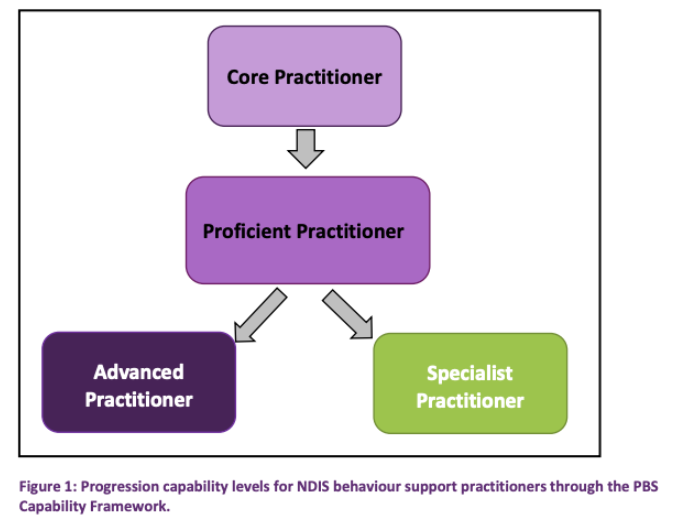 Core Practitioner

Proficient Practitioner

Advanced Practitioner

Specialist Practitioner

Figure 1: Progression capability levels for NDIS behaviour support practitioners through the PBS Capability Framework.